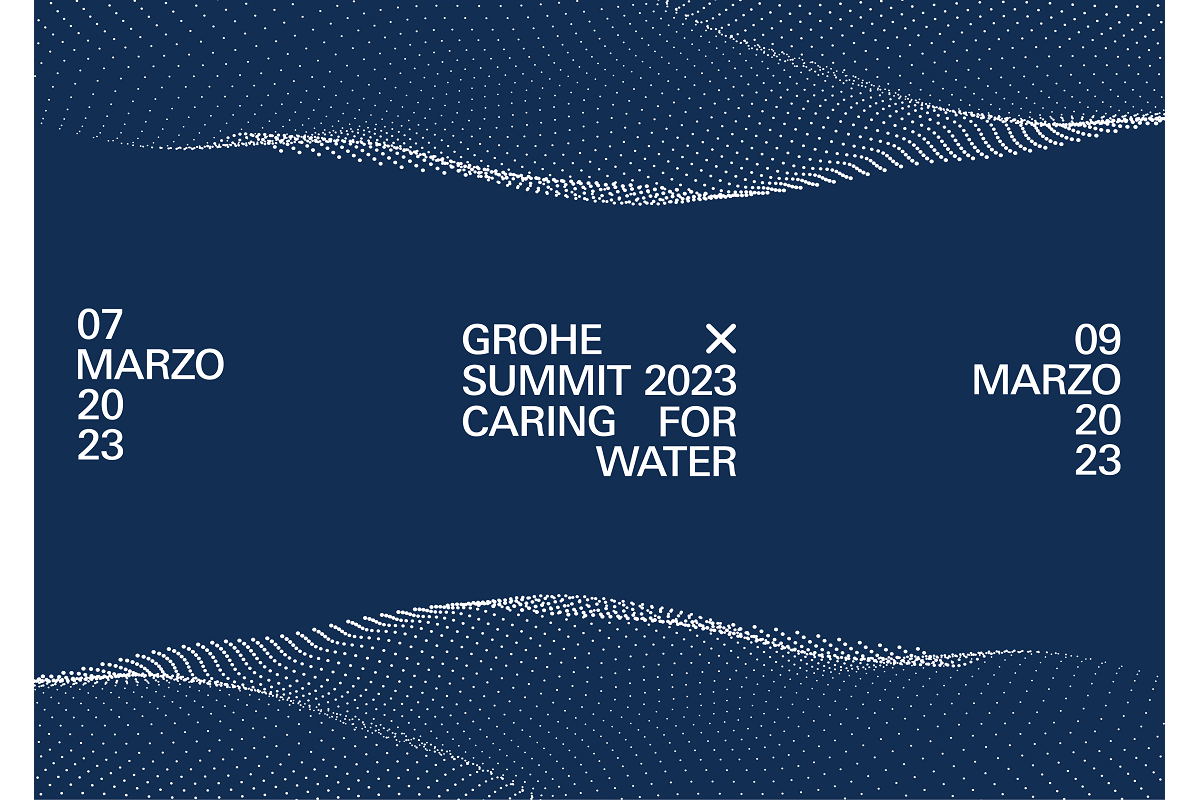 07
MARZO
20
23

GROHE X
SUMMIT 2023
CARING FOR
WATER

09
MARZO
20
23